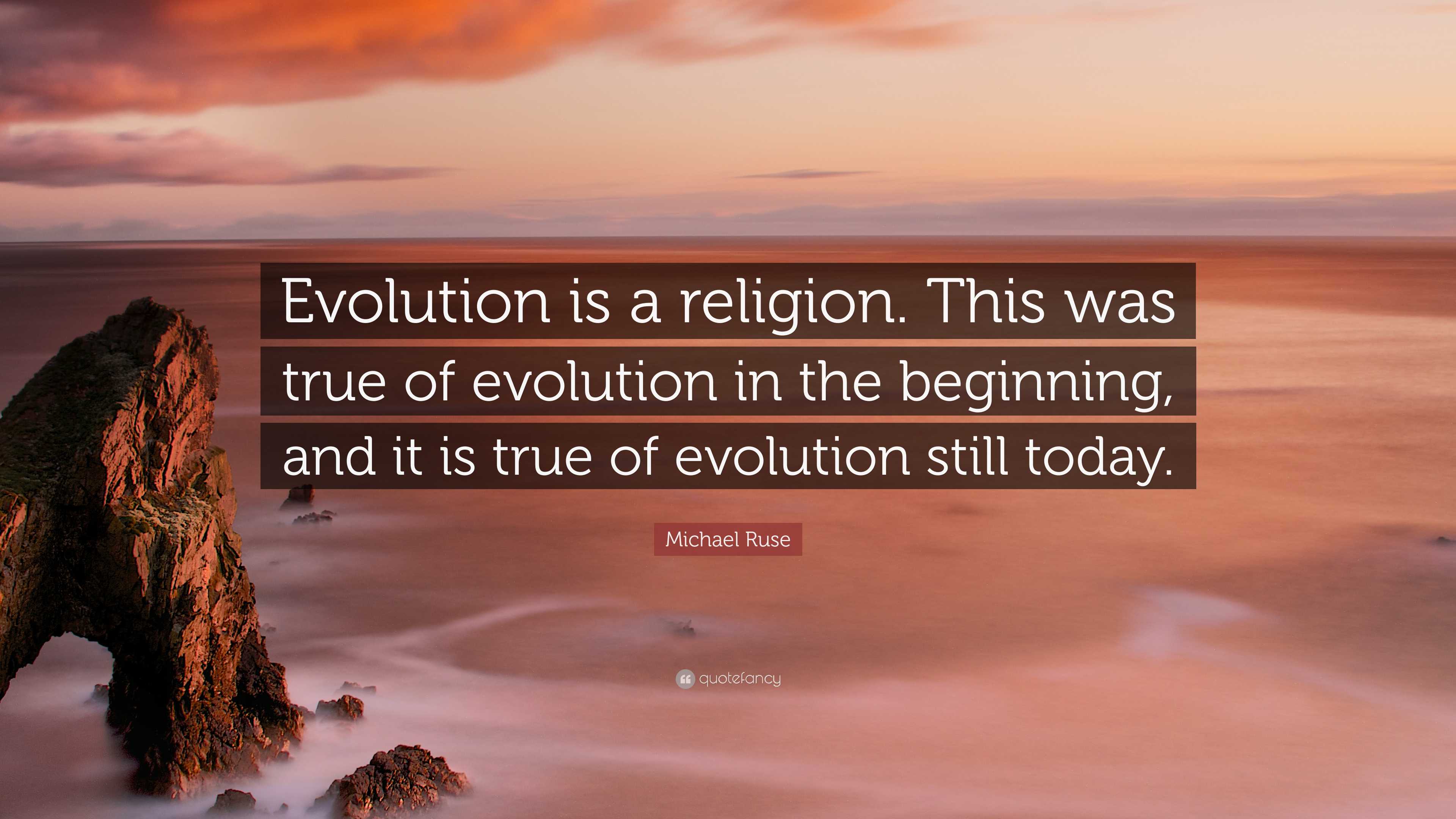 Evolution is a religion. This was true of evolution in the beginning, and it is true of evolution still today.

Michael Ruse

quotefancy